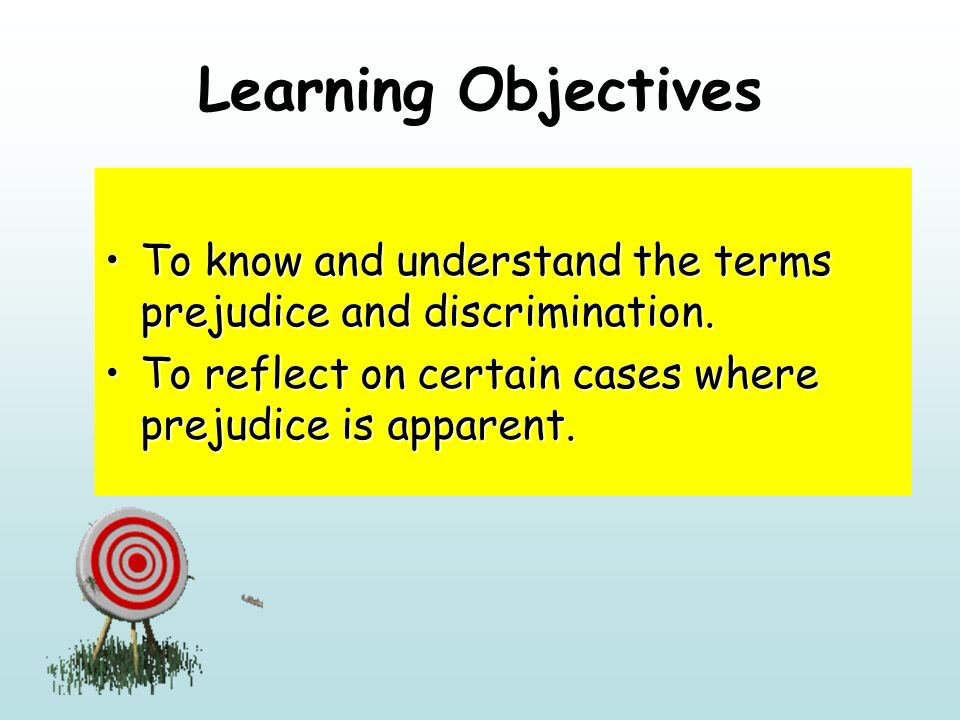 Learning Objectives

• To know and understand the terms prejudice and discrimination.
• To reflect on certain cases where prejudice is apparent.